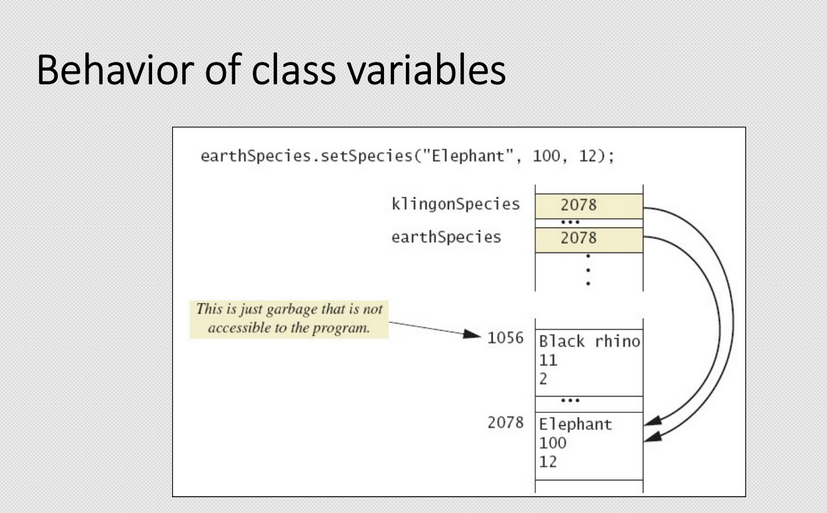 Behavior of class variables

earthSpecies.setSpecies("Elephant", 100, 12);

klingonSpecies 2078
...
earthSpecies 2078
.
.
.

This is just garbage that is not accessible to the program.

1056 Black rhino
11
2
...
2078 Elephant
100
12